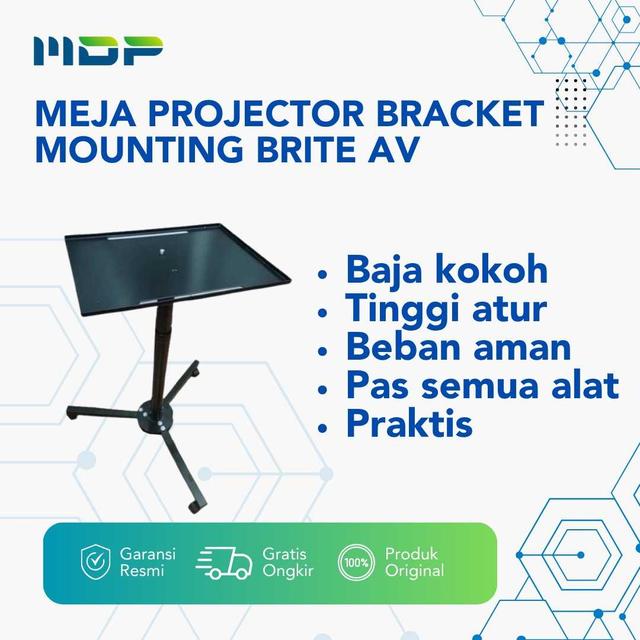 MDP

MEJA PROJECTOR BRACKET MOUNTING BRITE AV

• Baja kokoh
• Tinggi atur
• Beban aman
• Pas semua alat
• Praktis

Garansi Resmi
Gratis Ongkir
100%
Produk Original